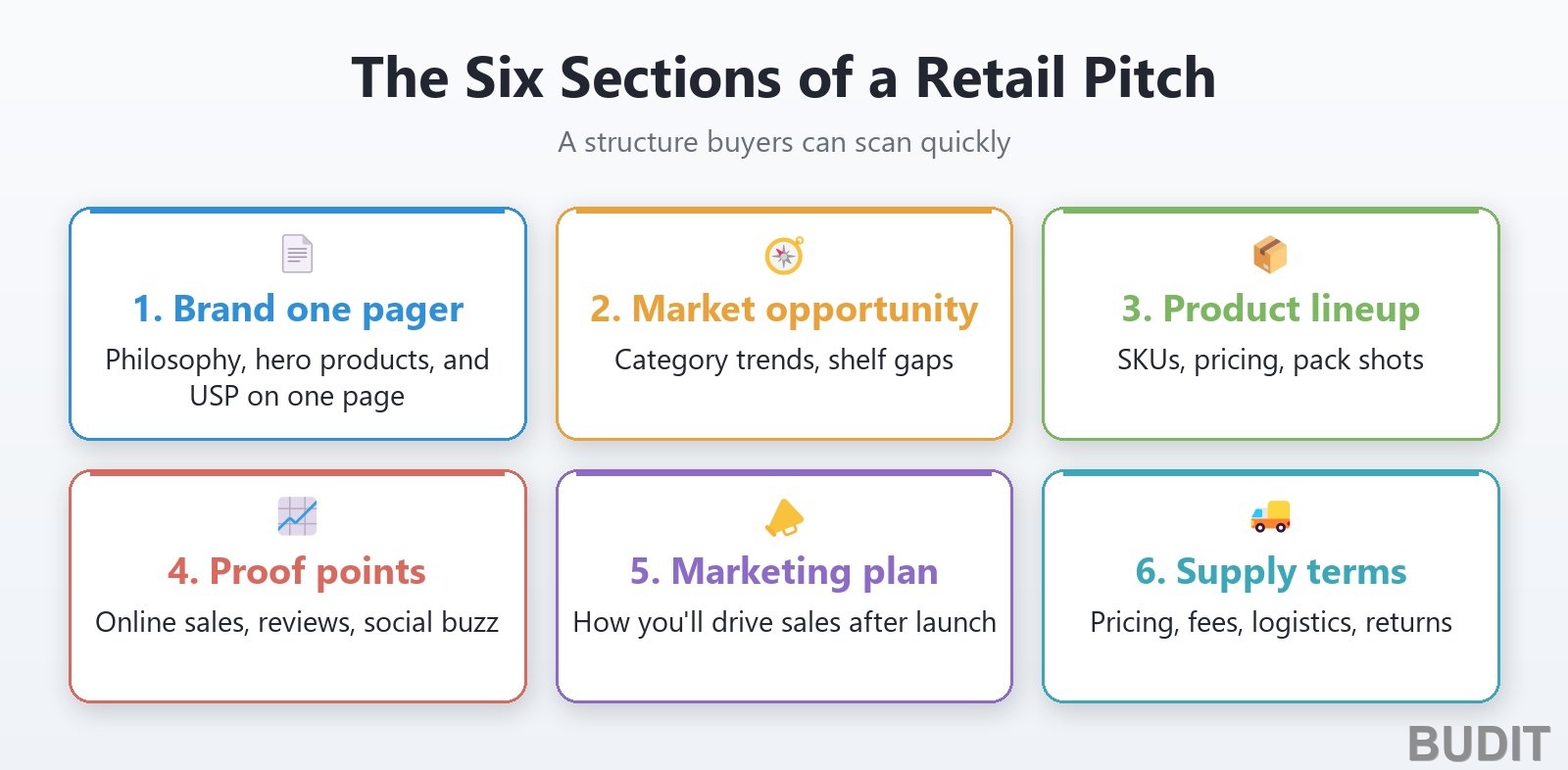 The Six Sections of a Retail Pitch

A structure buyers can scan quickly

1. Brand one pager

Philosophy, hero products, and USP on one page

2. Market opportunity

Category trends, shelf gaps

3. Product lineup

SKUs, pricing, pack shots

4. Proof points

Online sales, reviews, social buzz

5. Marketing plan

How you'll drive sales after launch

6. Supply terms

Pricing, fees, logistics, returns

BUDIT